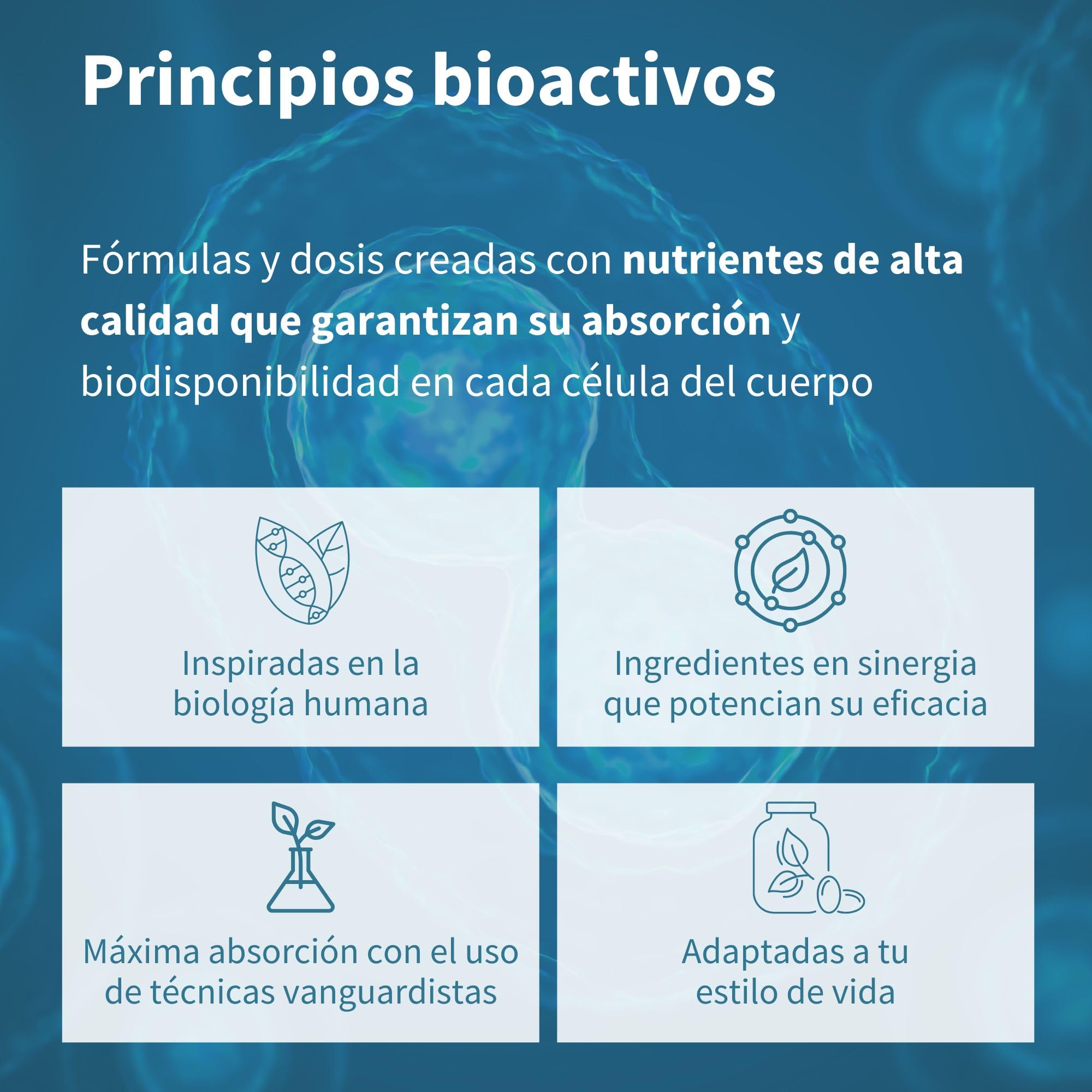 Principios bioactivos

Fórmulas y dosis creadas con nutrientes de alta calidad que garantizan su absorción y biodisponibilidad en cada célula del cuerpo

Inspiradas en la biología humana

Ingredientes en sinergia que potencian su eficacia

Máxima absorción con el uso de técnicas vanguardistas

Adaptadas a tu estilo de vida